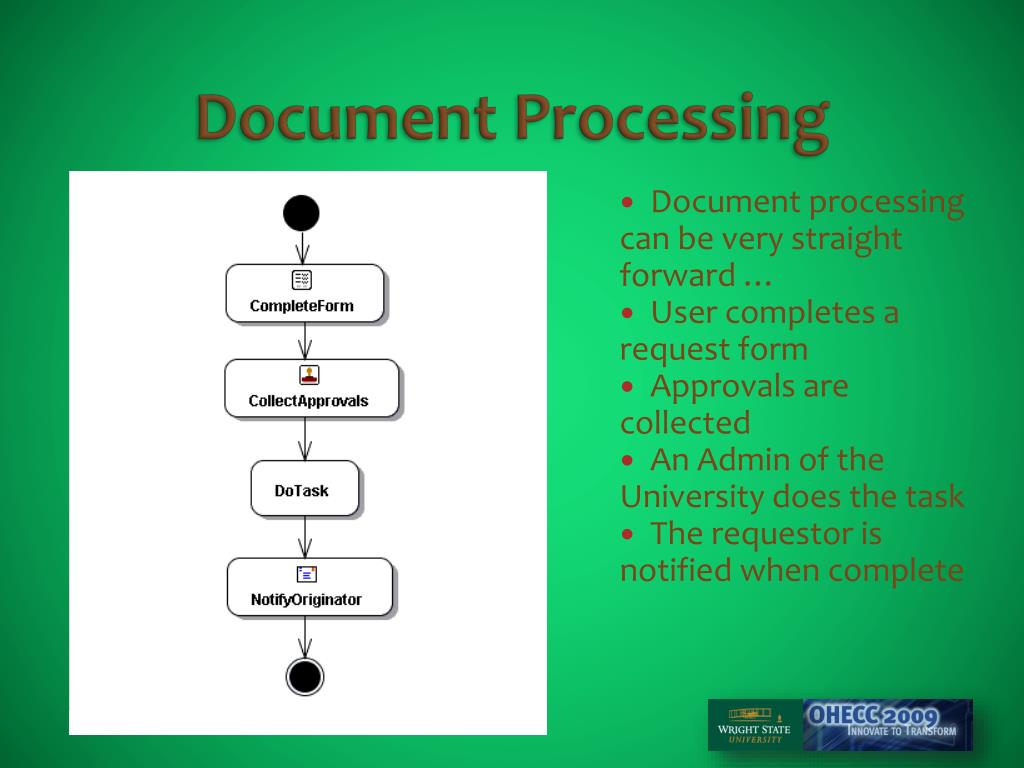 Document Processing

CompleteForm

CollectApprovals

DoTask

NotifyOriginator

• Document processing can be very straight forward …
• User completes a request form
• Approvals are collected
• An Admin of the University does the task
• The requestor is notified when complete

WRIGHT STATE UNIVERSITY

OHECC 2009
INNOVATE TO TRANSFORM